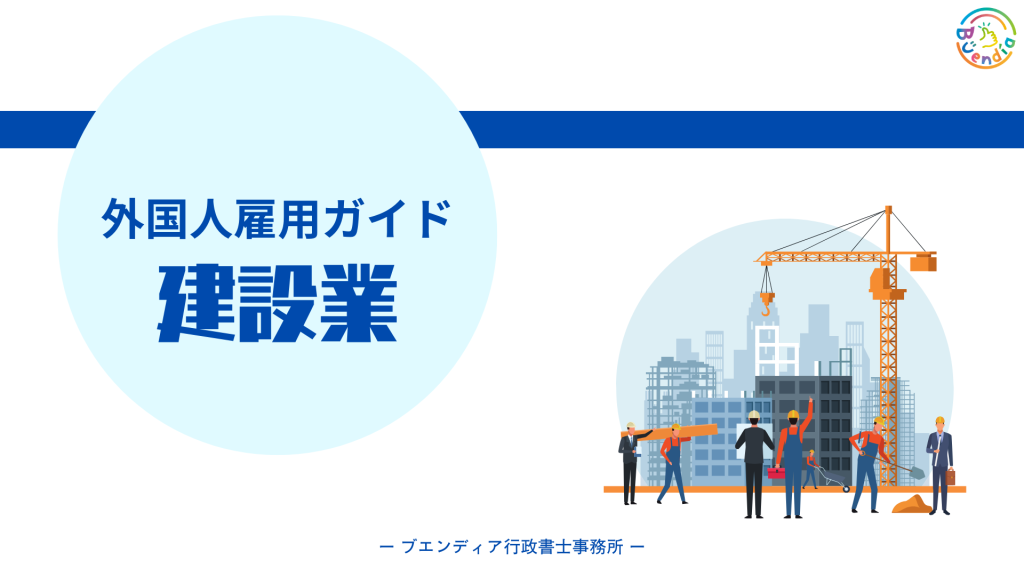 Buendia

外国人雇用ガイド

建設業

ー ブエンディア行政書士事務所 ー